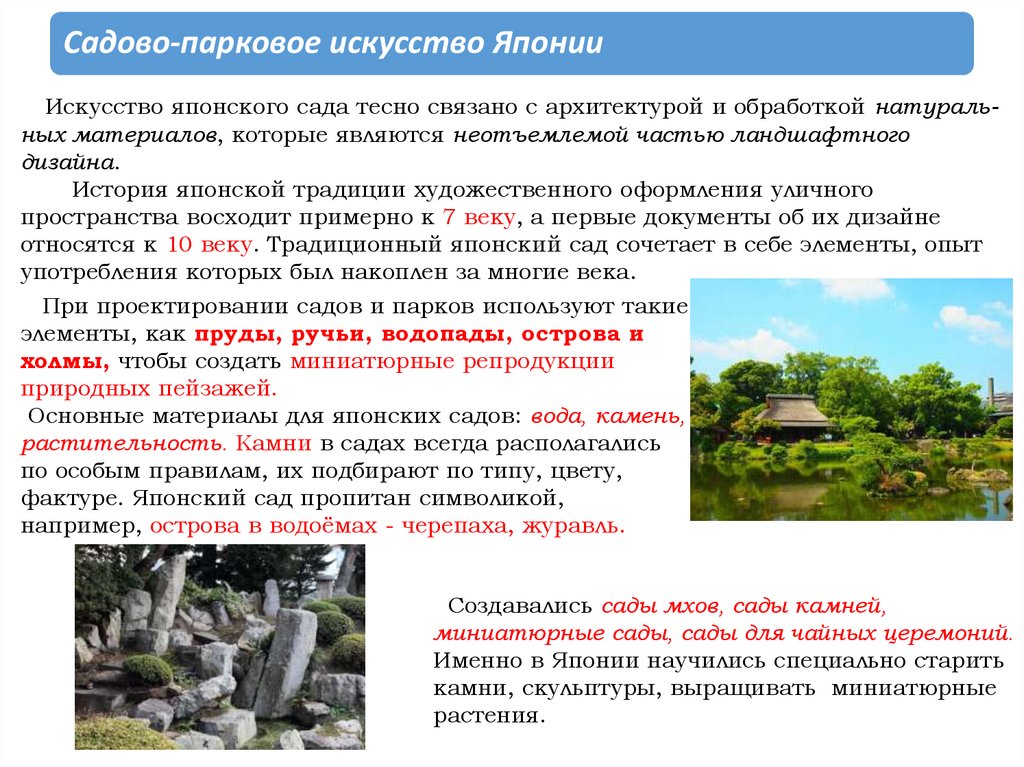 Садово-парковое искусство Японии

Искусство японского сада тесно связано с архитектурой и обработкой натуральных материалов, которые являются неотъемлемой частью ландшафтного дизайна.

История японской традиции художественного оформления уличного пространства восходит примерно к 7 веку, а первые документы об их дизайне относятся к 10 веку. Традиционный японский сад сочетает в себе элементы, опыт употребления которых был накоплен за многие века.

При проектировании садов и парков используют такие элементы, как пруды, ручьи, водопады, острова и холмы, чтобы создать миниатюрные репродукции природных пейзажей.

Основные материалы для японских садов: вода, камень, растительность. Камни в садах всегда располагались по особым правилам, их подбирают по типу, цвету, фактуре. Японский сад пропитан символикой, например, острова в водоёмах - черепаха, журавль.

Создавались сады мхов, сады камней, миниатюрные сады, сады для чайных церемоний. Именно в Японии научились специально старить камни, скульптуры, выращивать миниатюрные растения.